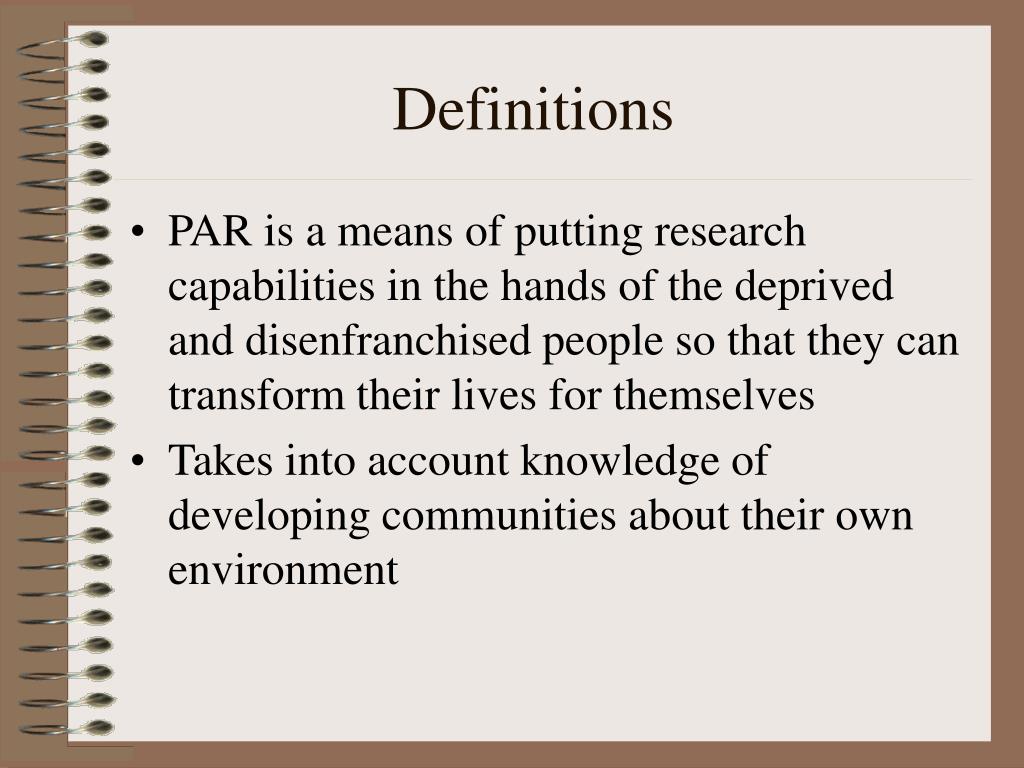 Definitions

• PAR is a means of putting research capabilities in the hands of the deprived and disenfranchised people so that they can transform their lives for themselves

• Takes into account knowledge of developing communities about their own environment